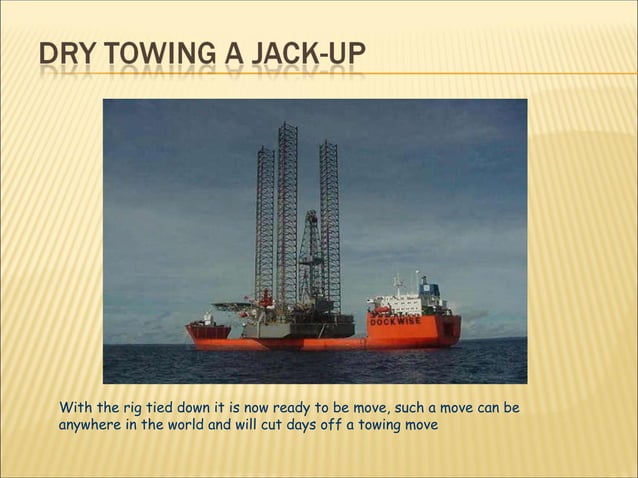 DRY TOWING A JACK-UP

DOCKWISE

With the rig tied down it is now ready to be move, such a move can be anywhere in the world and will cut days off a towing move